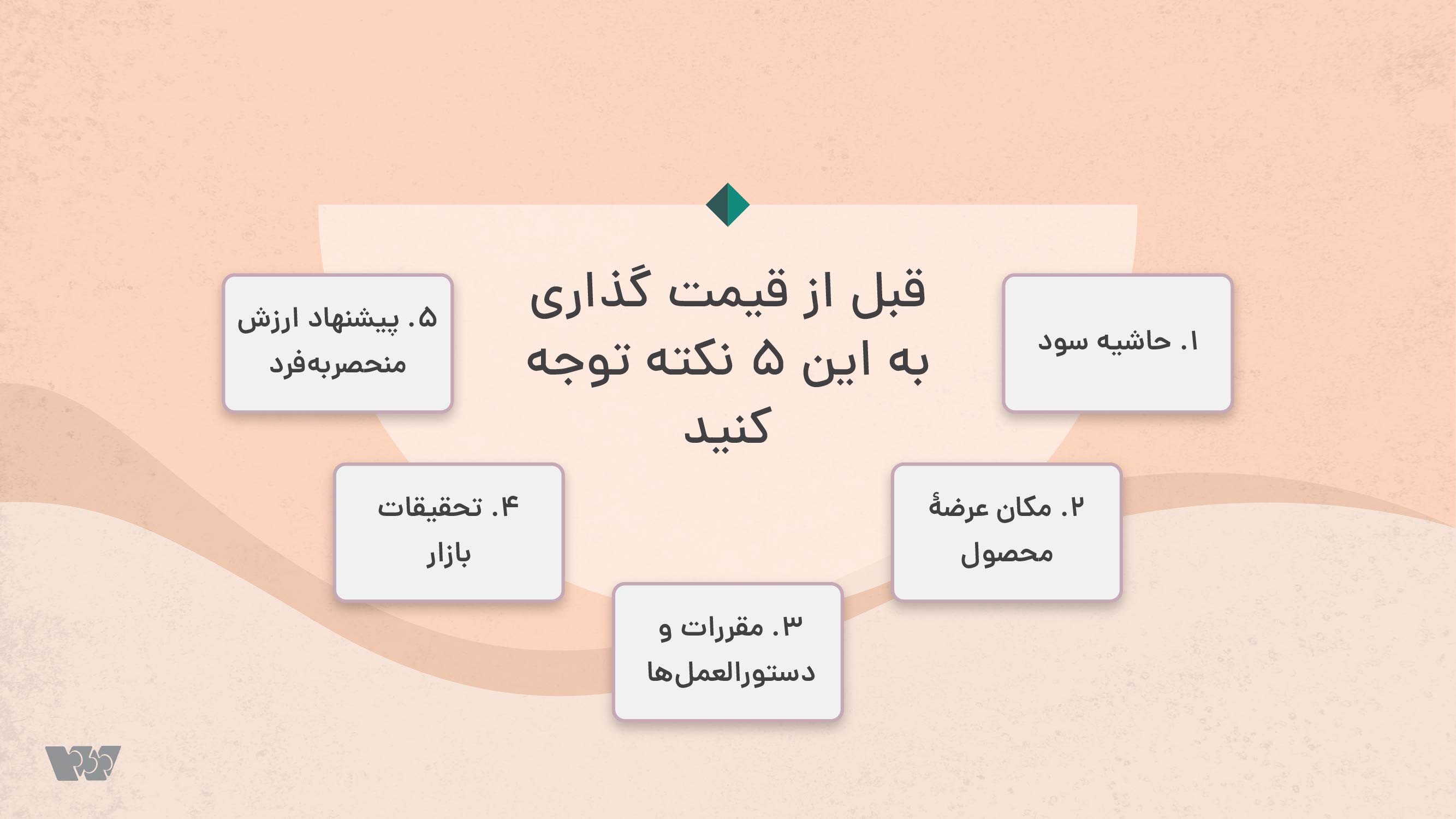 قبل از قیمت گذاری به این ۵ نکته توجه کنید

۱. حاشیه سود

۲. مکان عرضهٔ محصول

۳. مقررات و دستورالعمل‌ها

۴. تحقیقات بازار

۵. پیشنهاد ارزش منحصربه‌فرد